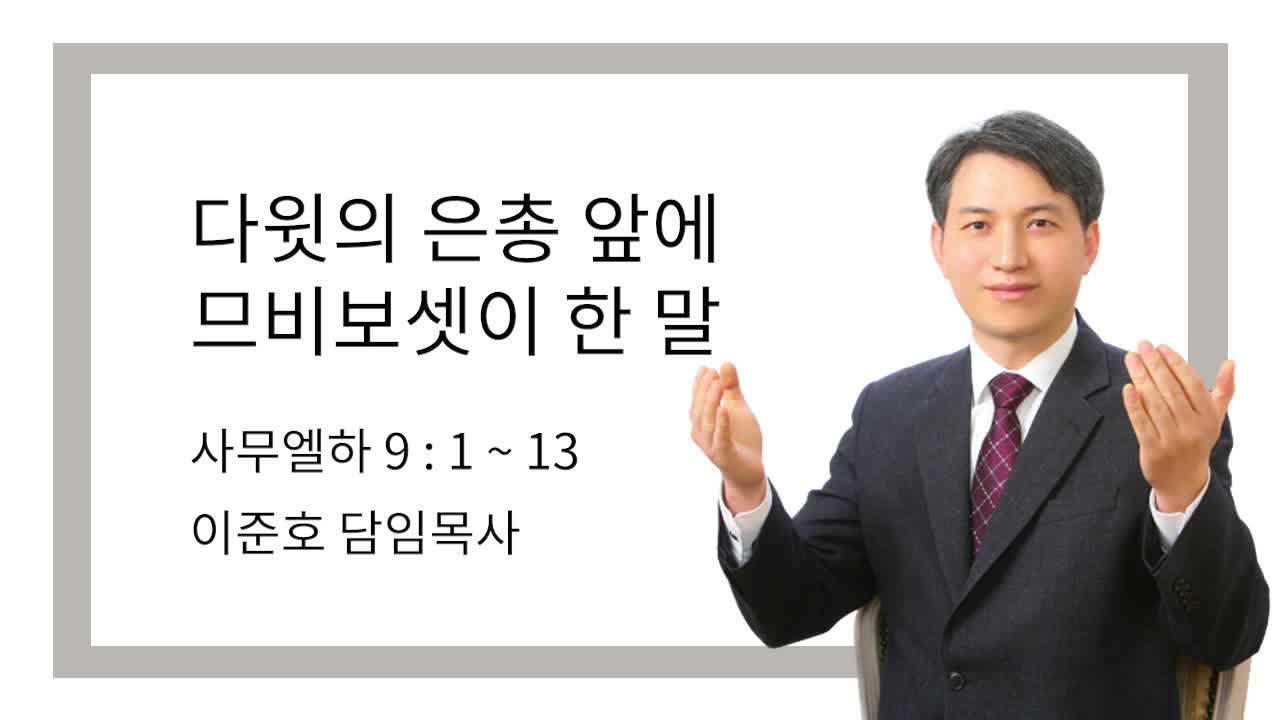 다윗의 은총 앞에
므비보셋이 한 말

사무엘하 9 : 1 ~ 13

이준호 담임목사